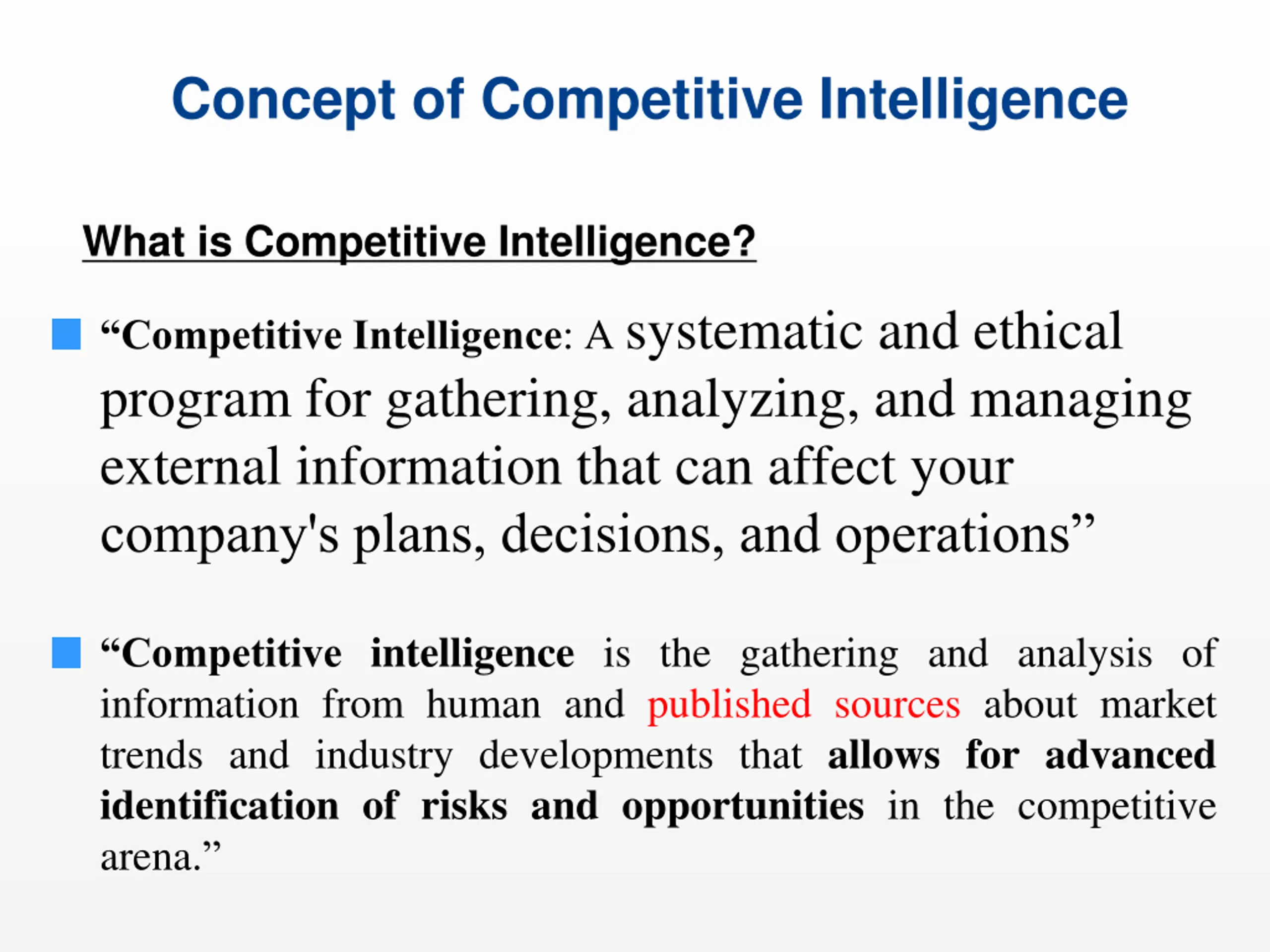 Concept of Competitive Intelligence

What is Competitive Intelligence?

“Competitive Intelligence: A systematic and ethical program for gathering, analyzing, and managing external information that can affect your company's plans, decisions, and operations”

“Competitive intelligence is the gathering and analysis of information from human and published sources about market trends and industry developments that allows for advanced identification of risks and opportunities in the competitive arena.”